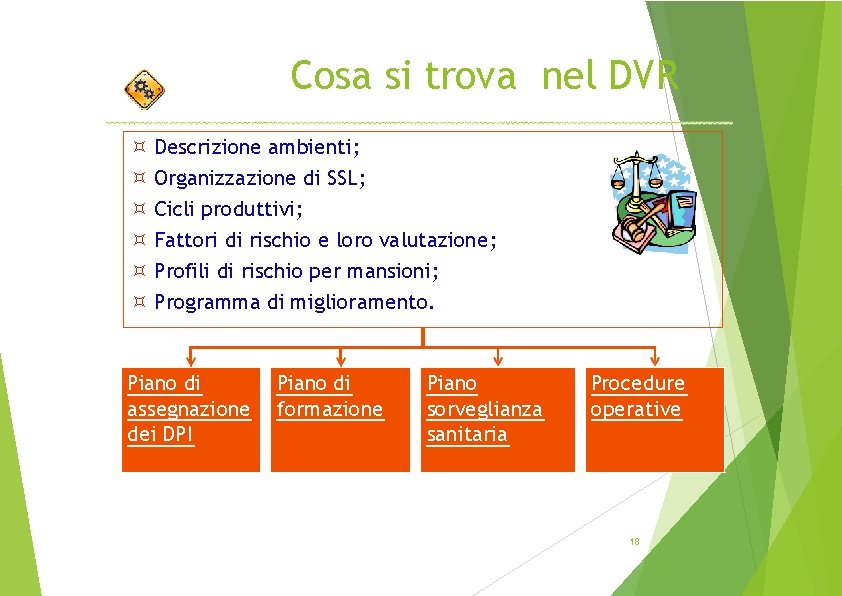 Cosa si trova nel DVR

¤ Descrizione ambienti;
¤ Organizzazione di SSL;
¤ Cicli produttivi;
¤ Fattori di rischio e loro valutazione;
¤ Profili di rischio per mansioni;
¤ Programma di miglioramento.

Piano di assegnazione dei DPI

Piano di formazione

Piano sorveglianza sanitaria

Procedure operative

18